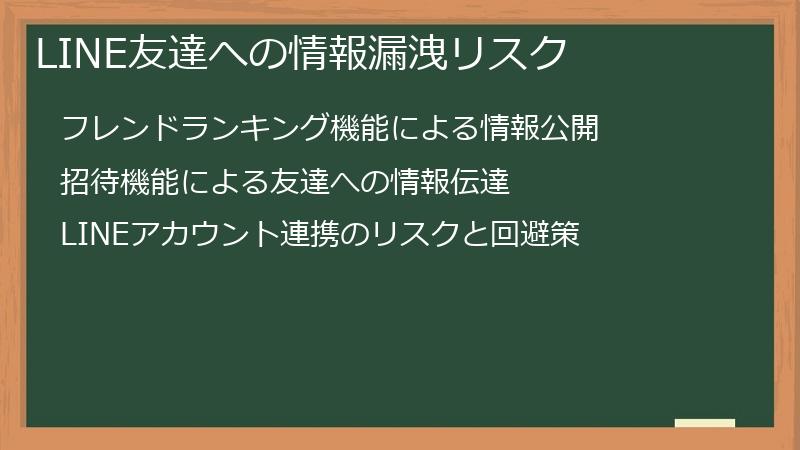 LINE友達への情報漏洩リスク

フレンドランキング機能による情報公開

招待機能による友達への情報伝達

LINEアカウント連携のリスクと回避策